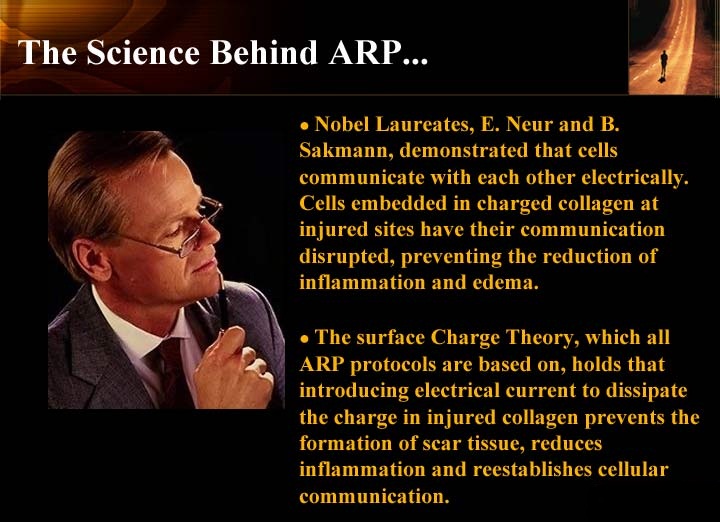 The Science Behind ARP...

• Nobel Laureates, E. Neur and B. Sakmann, demonstrated that cells communicate with each other electrically. Cells embedded in charged collagen at injured sites have their communication disrupted, preventing the reduction of inflammation and edema.

• The surface Charge Theory, which all ARP protocols are based on, holds that introducing electrical current to dissipate the charge in injured collagen prevents the formation of scar tissue, reduces inflammation and reestablishes cellular communication.